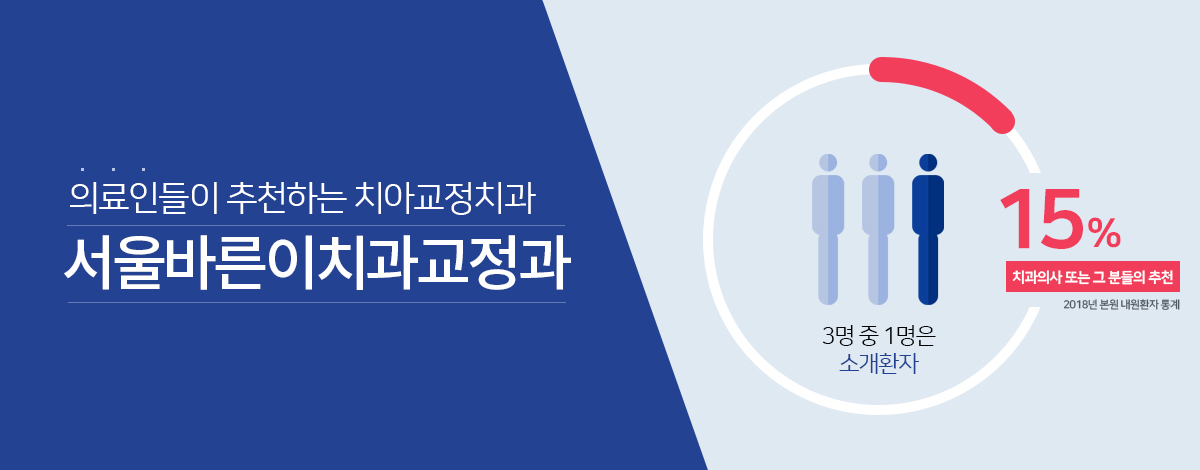 의료인들이 추천하는 치아교정치과

서울바른이치과교정과

3명 중 1명은
소개환자

15%

치과의사 또는 그 분들의 추천

2018년 본원 내원환자 통계